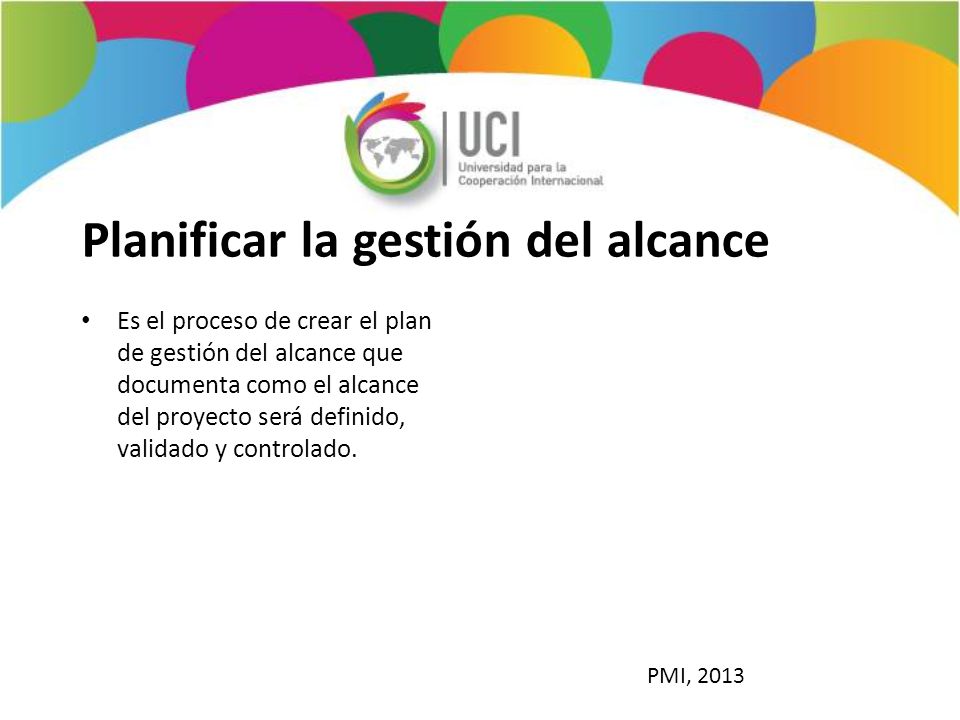 UCI
Universidad para la Cooperación Internacional

Planificar la gestión del alcance

• Es el proceso de crear el plan de gestión del alcance que documenta como el alcance del proyecto será definido, validado y controlado.

PMI, 2013